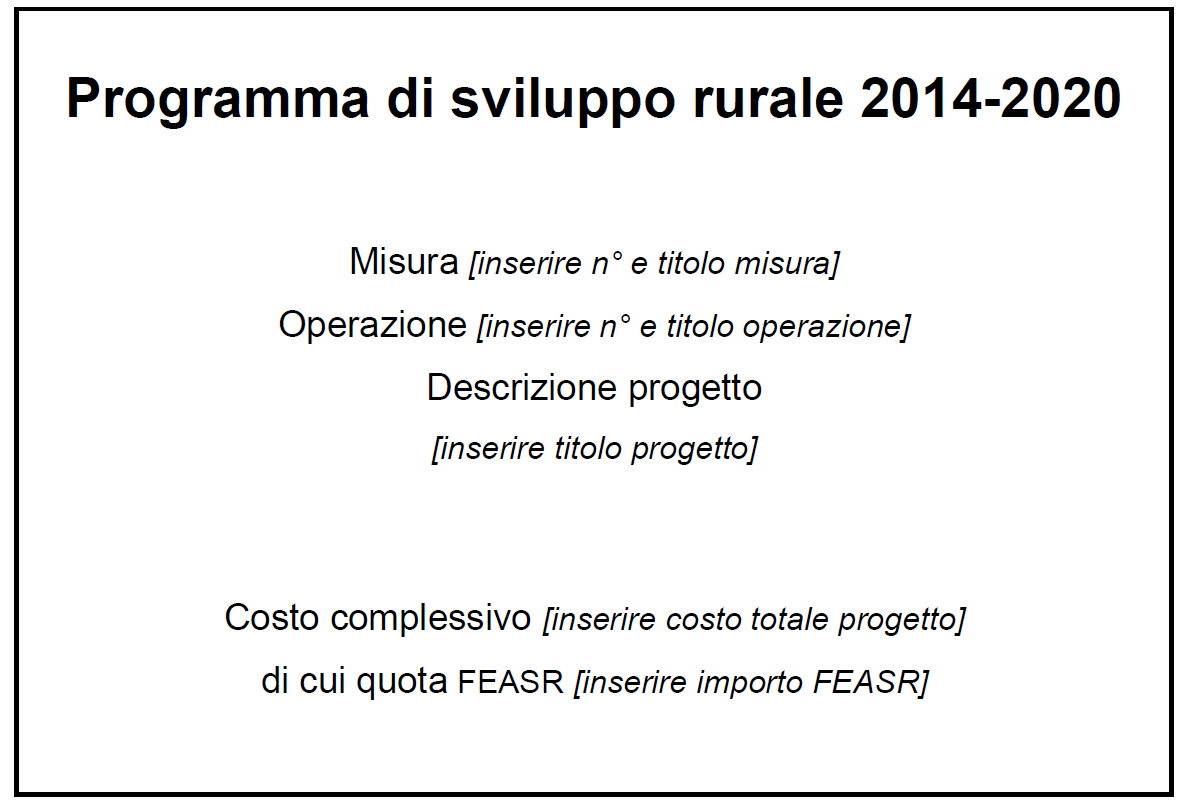 Programma di sviluppo rurale 2014-2020

Misura [inserire n° e titolo misura]
Operazione [inserire n° e titolo operazione]
Descrizione progetto
[inserire titolo progetto]

Costo complessivo [inserire costo totale progetto]
di cui quota FEASR [inserire importo FEASR]